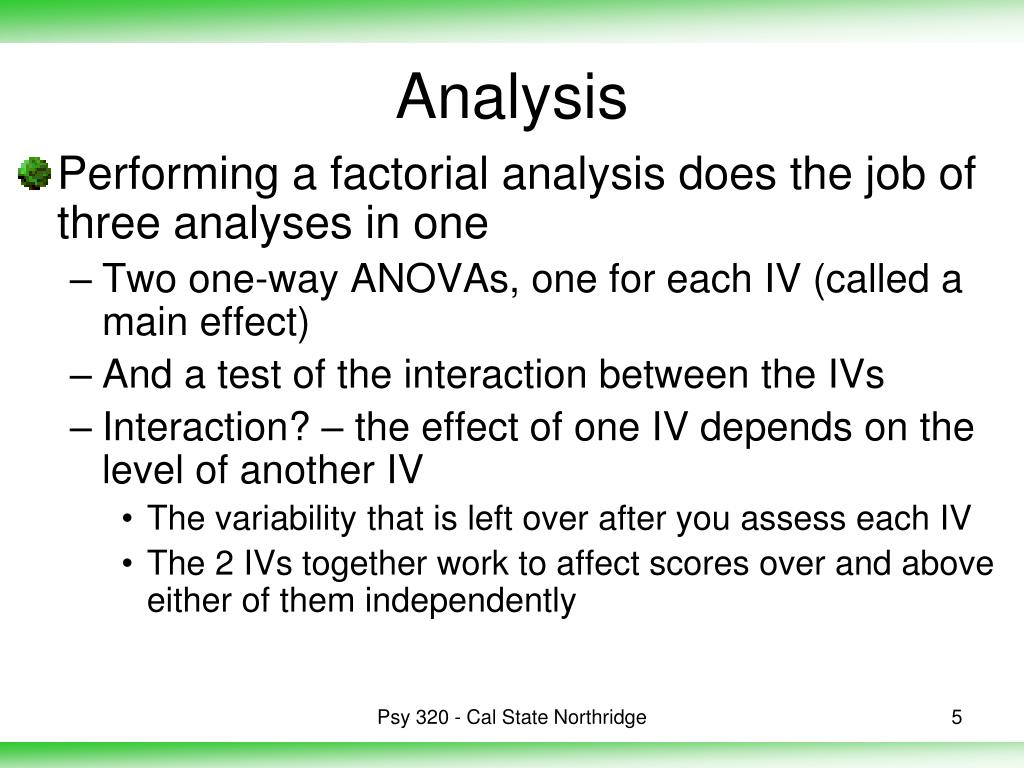 Analysis

Performing a factorial analysis does the job of three analyses in one

– Two one-way ANOVAs, one for each IV (called a main effect)

– And a test of the interaction between the IVs

– Interaction? – the effect of one IV depends on the level of another IV

• The variability that is left over after you assess each IV

• The 2 IVs together work to affect scores over and above either of them independently

Psy 320 - Cal State Northridge

5